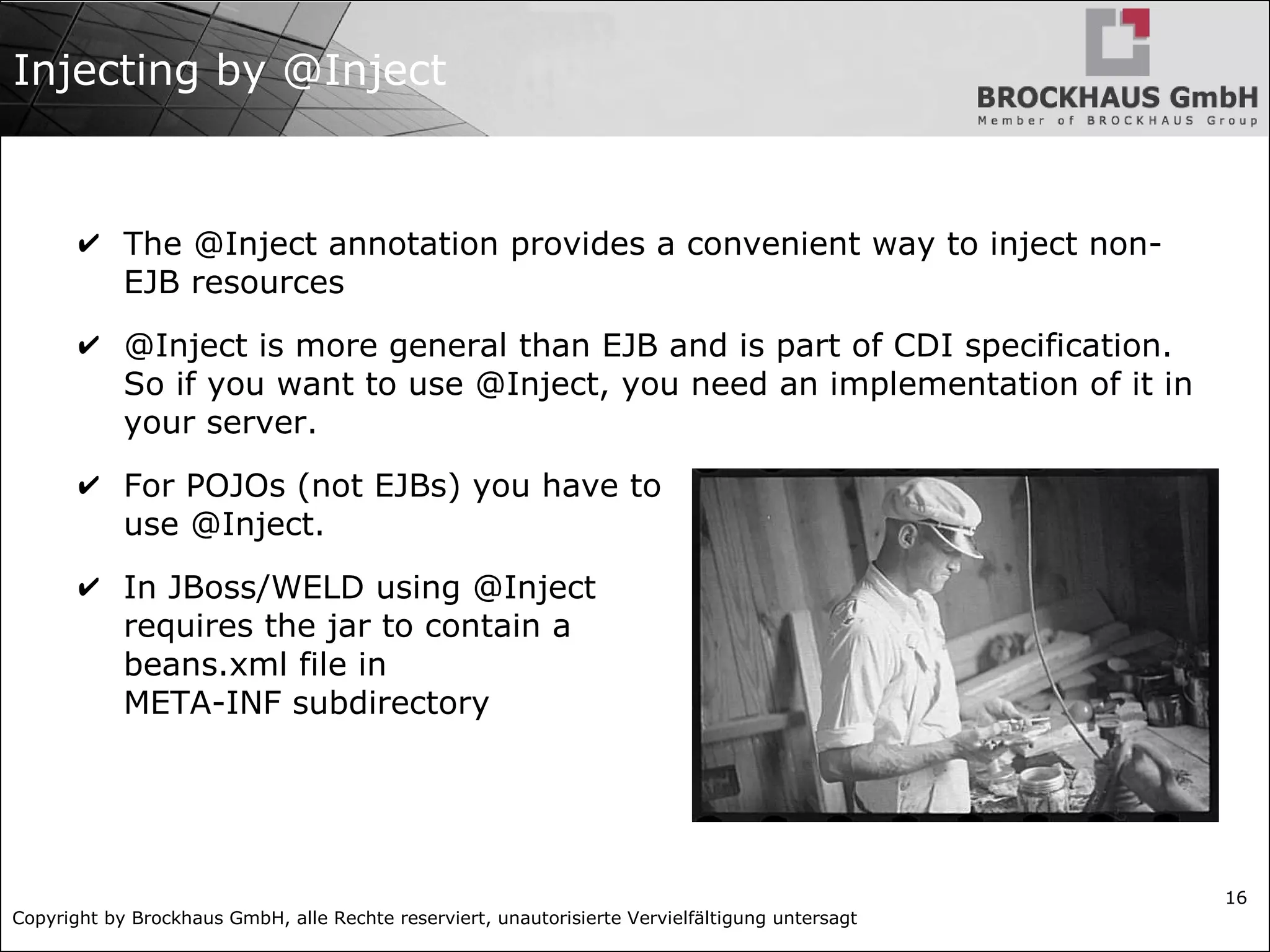 Injecting by @Inject

BROCKHAUS GmbH
Member of BROCKHAUS Group

✔ The @Inject annotation provides a convenient way to inject non-EJB resources

✔ @Inject is more general than EJB and is part of CDI specification. So if you want to use @Inject, you need an implementation of it in your server.

✔ For POJOs (not EJBs) you have to use @Inject.

✔ In JBoss/WELD using @Inject requires the jar to contain a beans.xml file in META-INF subdirectory

16

Copyright by Brockhaus GmbH, alle Rechte reserviert, unautorisierte Vervielfältigung untersagt